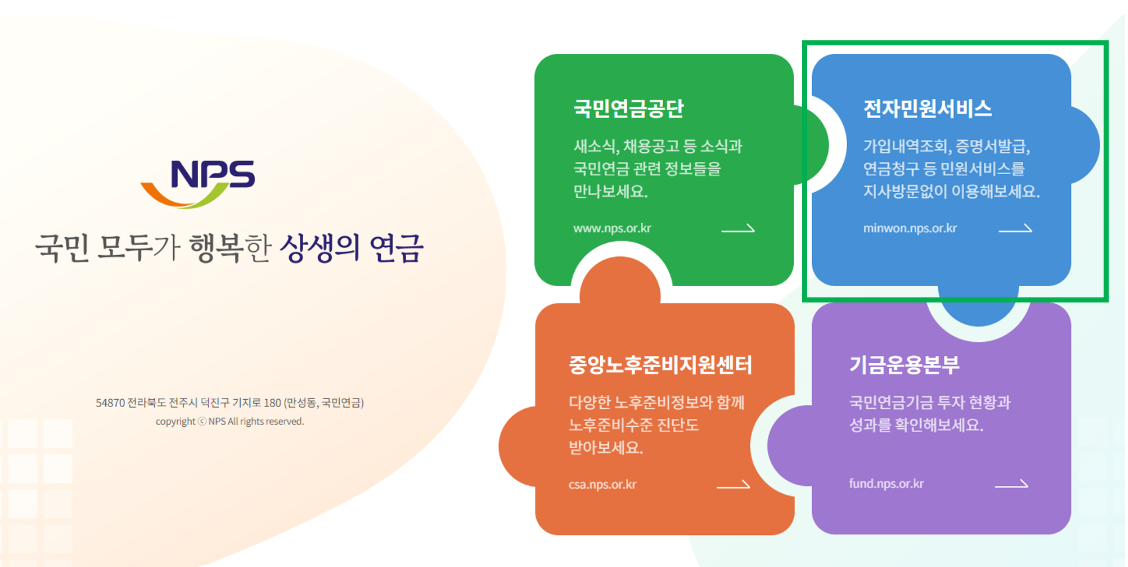 NPS

국민 모두가 행복한 상생의 연금

54870 전라북도 전주시 덕진구 기지로 180 (만성동, 국민연금)
copyright ⓒ NPS All rights reserved.

국민연금공단

새소식, 채용공고 등 소식과 국민연금 관련 정보들을 만나보세요.

www.nps.or.kr

전자민원서비스

가입내역조회, 증명서발급, 연금청구 등 민원서비스를 지사방문없이 이용해보세요.

minwon.nps.or.kr

중앙노후준비지원센터

다양한 노후준비정보와 함께 노후준비수준 진단도 받아보세요.

csa.nps.or.kr

기금운용본부

국민연금기금 투자 현황과 성과를 확인해보세요.

fund.nps.or.kr